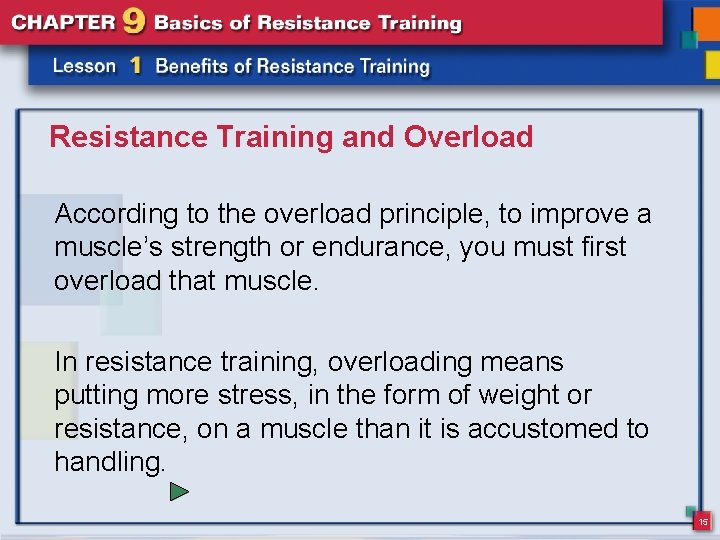 CHAPTER 9 Basics of Resistance Training

Lesson 1 Benefits of Resistance Training

Resistance Training and Overload

According to the overload principle, to improve a muscle's strength or endurance, you must first overload that muscle.

In resistance training, overloading means putting more stress, in the form of weight or resistance, on a muscle than it is accustomed to handling.

15